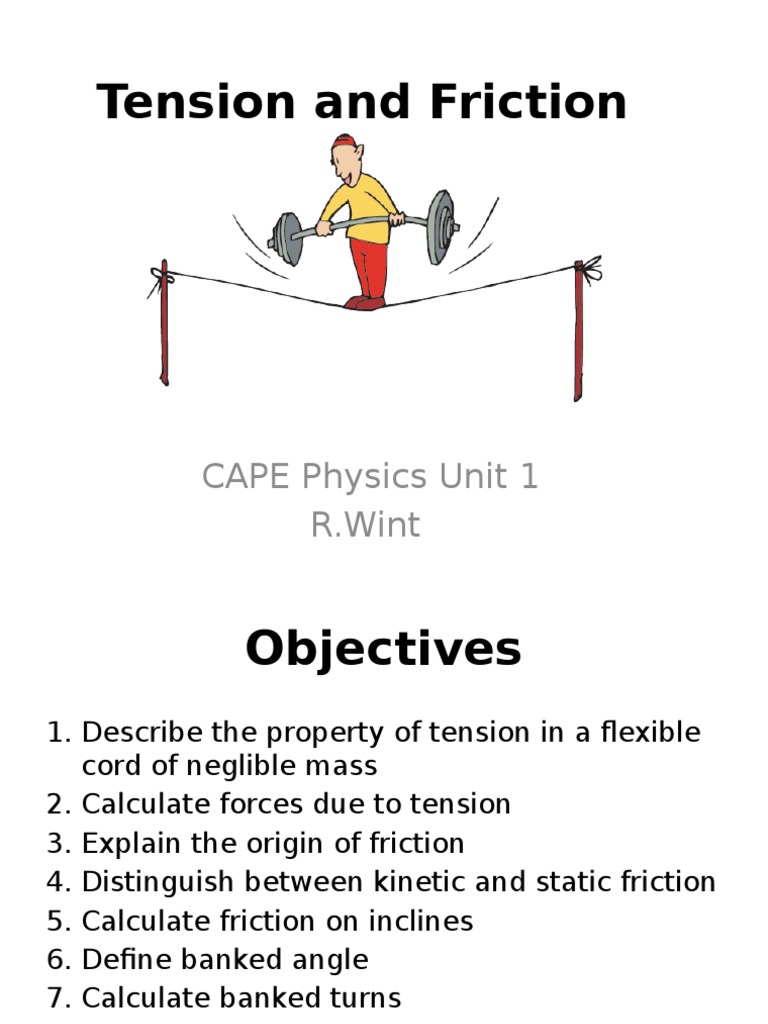 Tension and Friction

CAPE Physics Unit 1
R.Wint

Objectives

1. Describe the property of tension in a flexible cord of neglible mass
2. Calculate forces due to tension
3. Explain the origin of friction
4. Distinguish between kinetic and static friction
5. Calculate friction on inclines
6. Define banked angle
7. Calculate banked turns